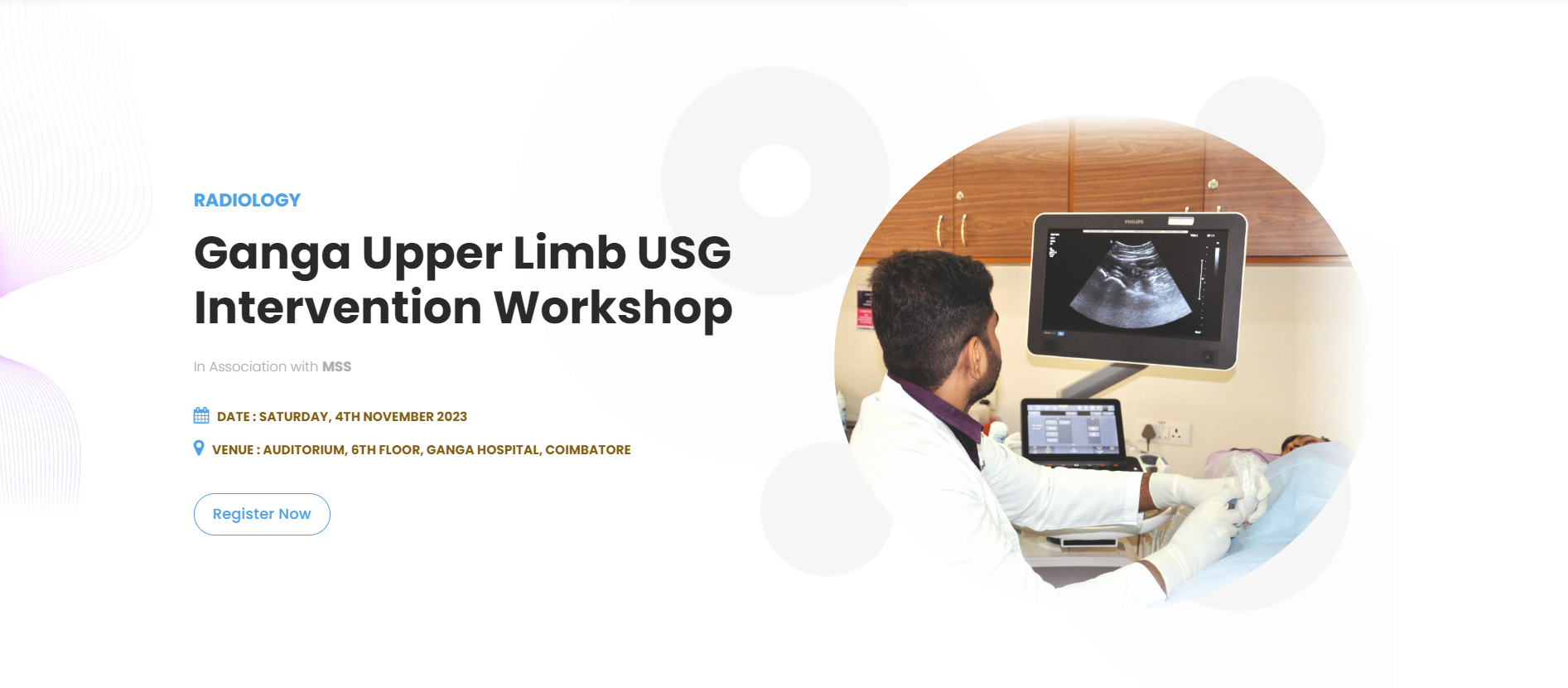 RADIOLOGY

Ganga Upper Limb USG Intervention Workshop

In Association with MSS

DATE : SATURDAY, 4TH NOVEMBER 2023

VENUE : AUDITORIUM, 6TH FLOOR, GANGA HOSPITAL, COIMBATORE

Register Now

PHILIPS